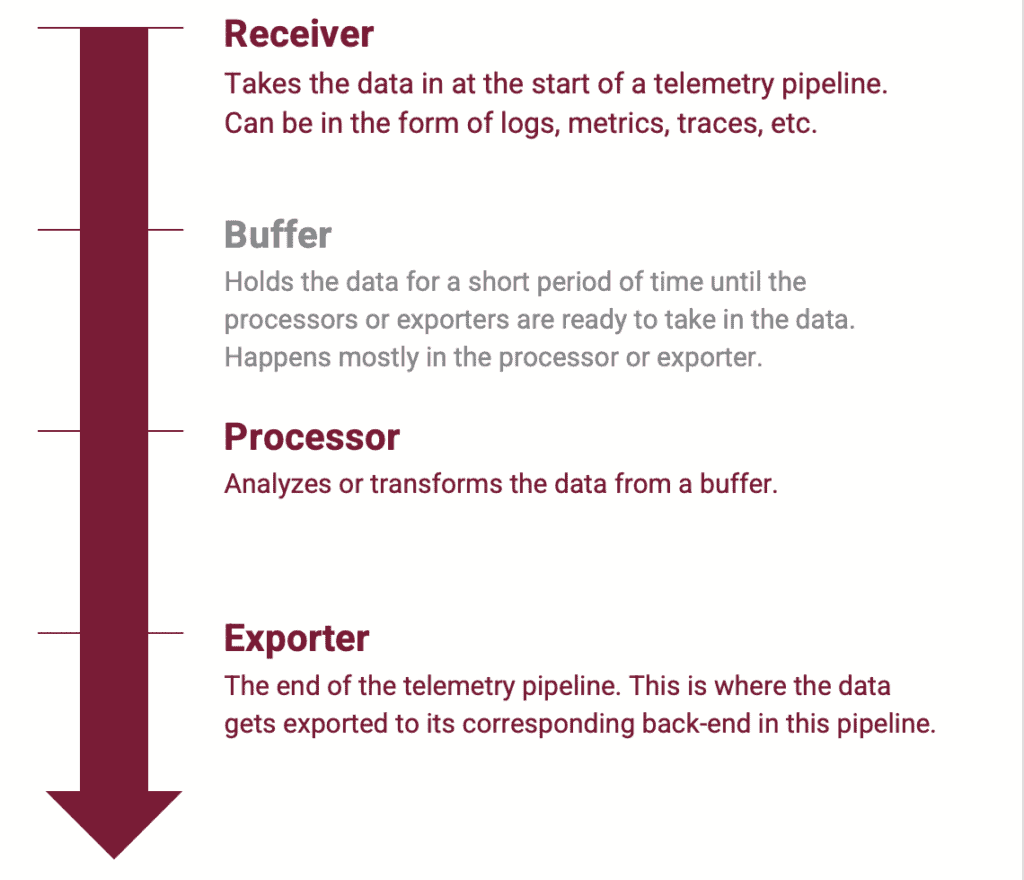 Receiver
Takes the data in at the start of a telemetry pipeline. Can be in the form of logs, metrics, traces, etc.

Buffer
Holds the data for a short period of time until the processors or exporters are ready to take in the data. Happens mostly in the processor or exporter.

Processor
Analyzes or transforms the data from a buffer.

Exporter
The end of the telemetry pipeline. This is where the data gets exported to its corresponding back-end in this pipeline.